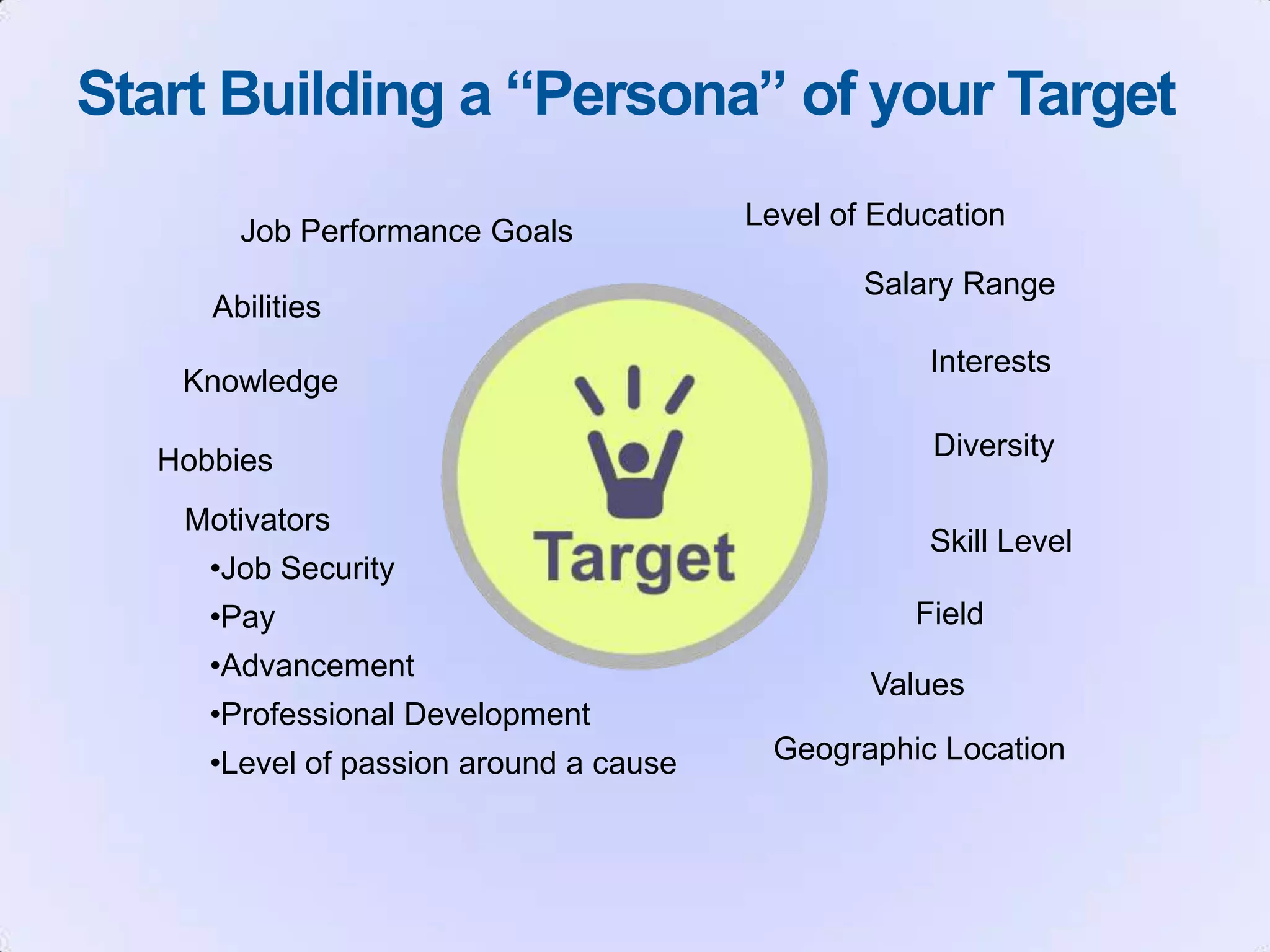 Start Building a “Persona” of your Target

Job Performance Goals

Abilities

Knowledge

Hobbies

Motivators

•Job Security

•Pay

•Advancement

•Professional Development

•Level of passion around a cause

Target

Level of Education

Salary Range

Interests

Diversity

Skill Level

Field

Values

Geographic Location